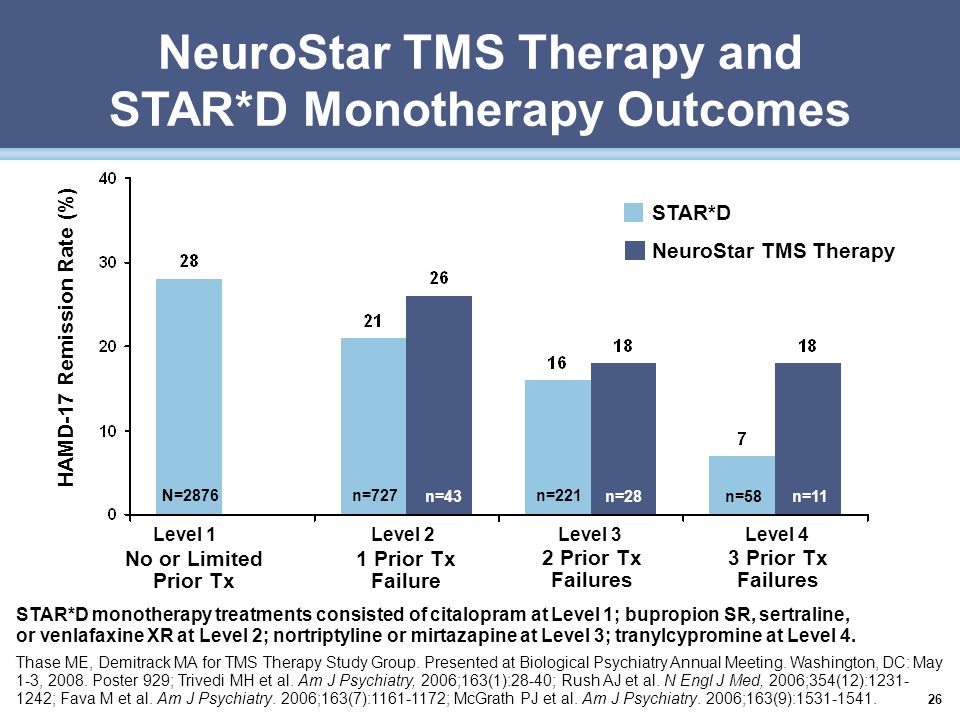 NeuroStar TMS Therapy and STAR*D Monotherapy Outcomes

HAMD-17 Remission Rate (%)

40
30
20
10
0

STAR*D
NeuroStar TMS Therapy

28
21
26
16
18
7
18

N=2876
n=727
n=43
n=221
n=28
n=58
n=11

Level 1
No or Limited Prior Tx

Level 2
1 Prior Tx Failure

Level 3
2 Prior Tx Failures

Level 4
3 Prior Tx Failures

STAR*D monotherapy treatments consisted of citalopram at Level 1; bupropion SR, sertraline, or venlafaxine XR at Level 2; nortriptyline or mirtazapine at Level 3; tranylcypromine at Level 4.

Thase ME, Demitrack MA for TMS Therapy Study Group. Presented at Biological Psychiatry Annual Meeting. Washington, DC: May 1-3, 2008. Poster 929; Trivedi MH et al. Am J Psychiatry, 2006;163(1):28-40; Rush AJ et al. N Engl J Med, 2006;354(12):1231-1242; Fava M et al. Am J Psychiatry. 2006;163(7):1161-1172; McGrath PJ et al. Am J Psychiatry. 2006;163(9):1531-1541.

26